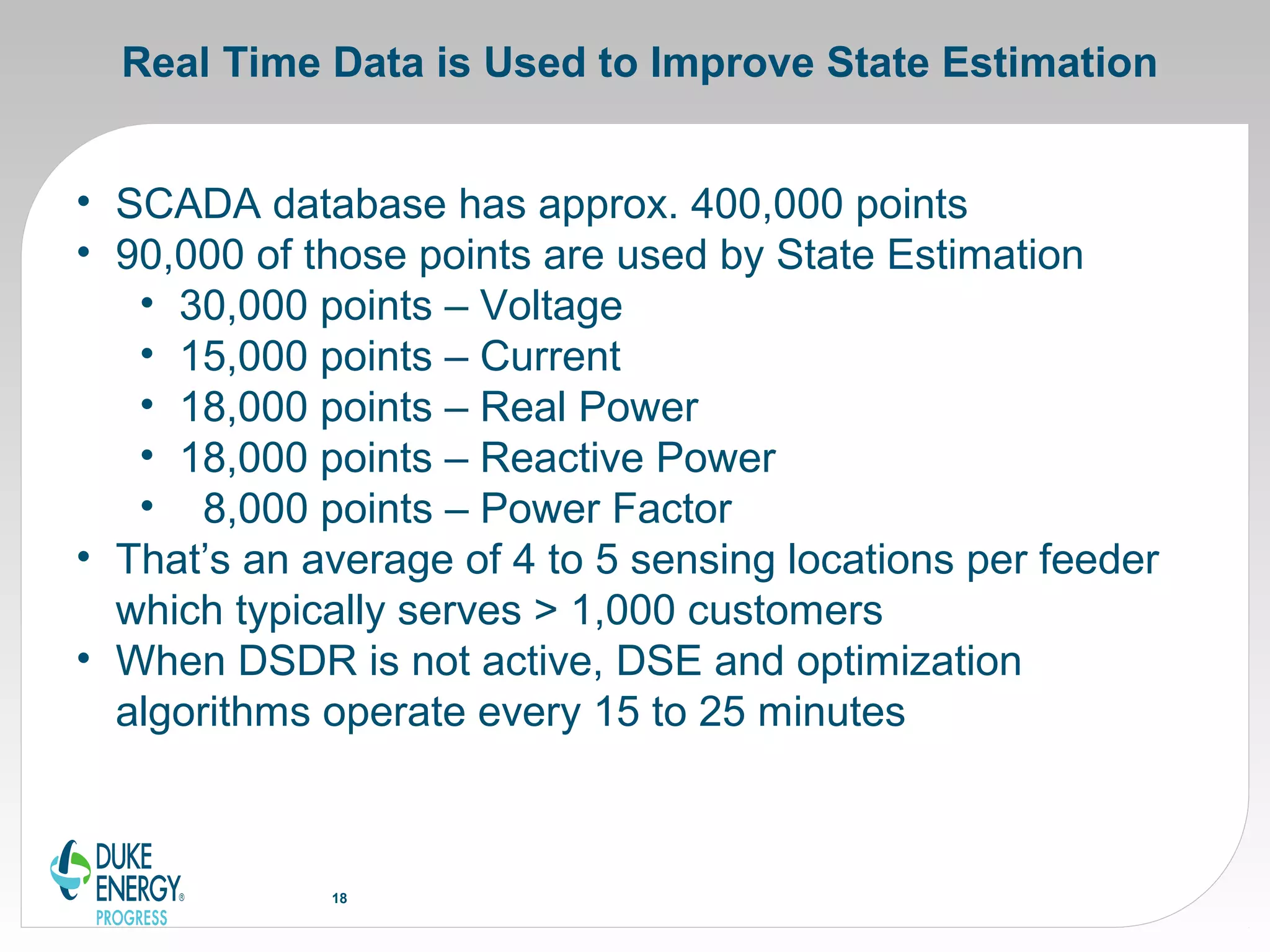 Real Time Data is Used to Improve State Estimation

• SCADA database has approx. 400,000 points
• 90,000 of those points are used by State Estimation
  • 30,000 points – Voltage
  • 15,000 points – Current
  • 18,000 points – Real Power
  • 18,000 points – Reactive Power
  • 8,000 points – Power Factor
• That's an average of 4 to 5 sensing locations per feeder which typically serves > 1,000 customers
• When DSDR is not active, DSE and optimization algorithms operate every 15 to 25 minutes

DUKE ENERGY® PROGRESS

18